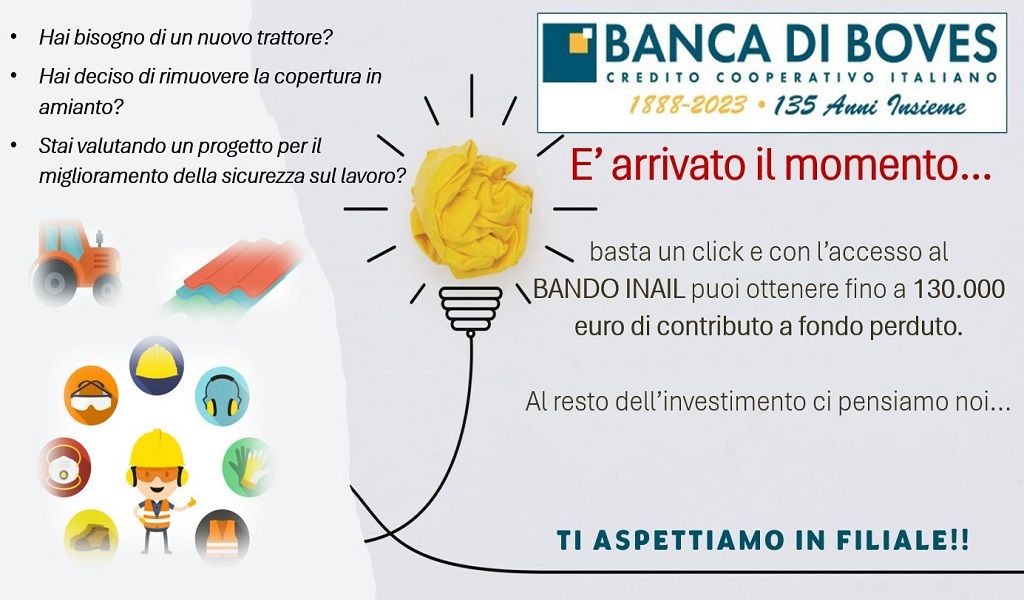 • Hai bisogno di un nuovo trattore?
• Hai deciso di rimuovere la copertura in amianto?
• Stai valutando un progetto per il miglioramento della sicurezza sul lavoro?

BANCA DI BOVES
CREDITO COOPERATIVO ITALIANO
1888-2023 • 135 Anni Insieme

E' arrivato il momento...

basta un click e con l'accesso al BANDO INAIL puoi ottenere fino a 130.000 euro di contributo a fondo perduto.

Al resto dell'investimento ci pensiamo noi...

TI ASPETTIAMO IN FILIALE!!